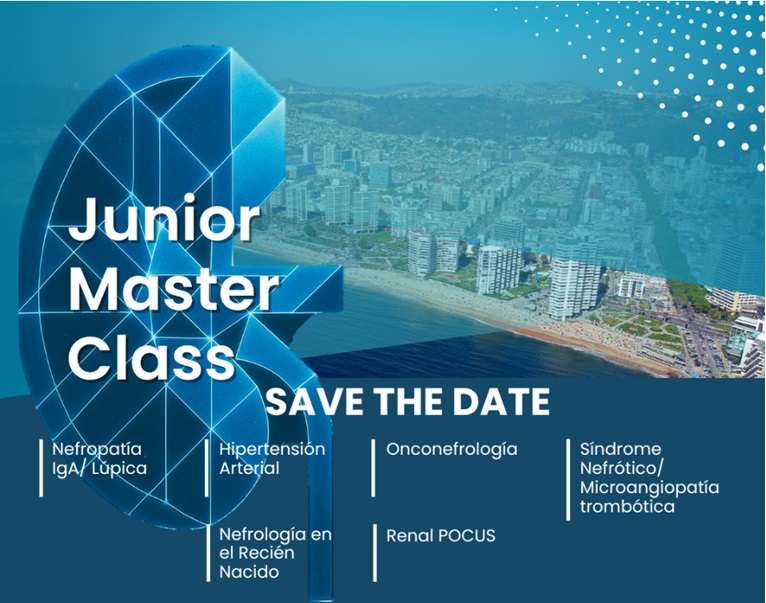 Junior Master Class

SAVE THE DATE

Nefropatía IgA/ Lúpica

Hipertensión Arterial

Onconefrología

Síndrome Nefrótico/ Microangiopatía trombótica

Nefrología en el Recién Nacido

Renal POCUS